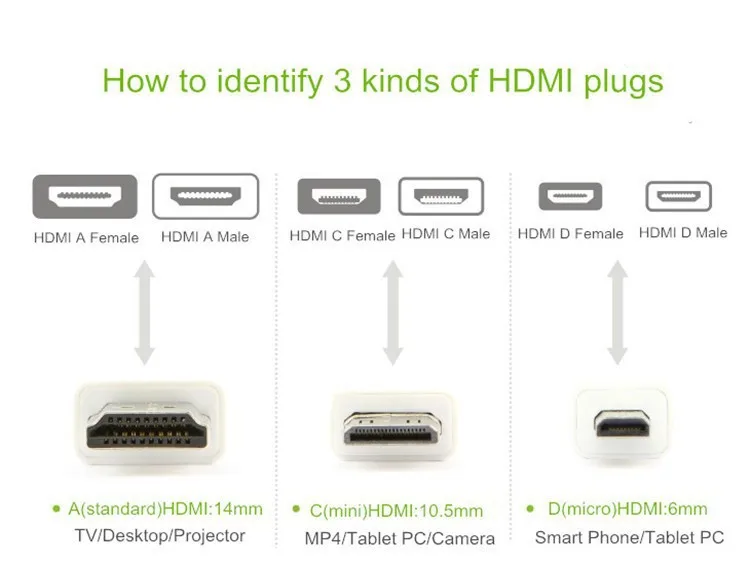 How to identify 3 kinds of HDMI plugs

HDMI A Female HDMI A Male

● A(standard)HDMI:14mm
TV/Desktop/Projector

HDMI C Female HDMI C Male

● C(mini)HDMI:10.5mm
MP4/Tablet PC/Camera

HDMI D Female HDMI D Male

● D(micro)HDMI:6mm
Smart Phone/Tablet PC